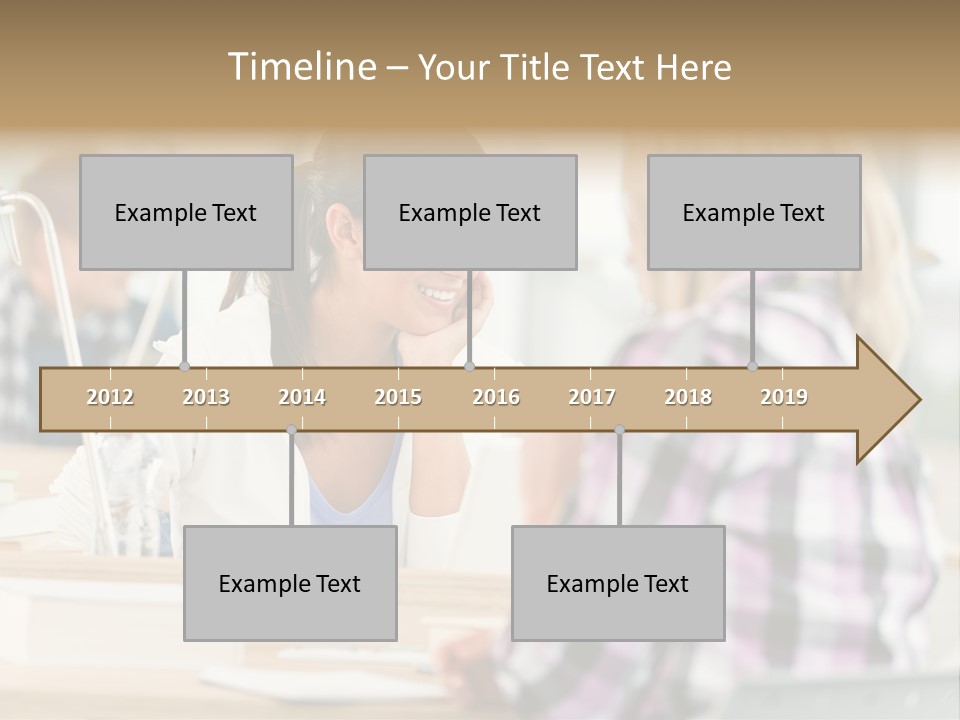 Timeline – Your Title Text Here

Example Text

Example Text

Example Text

2012 2013 2014 2015 2016 2017 2018 2019

Example Text

Example Text